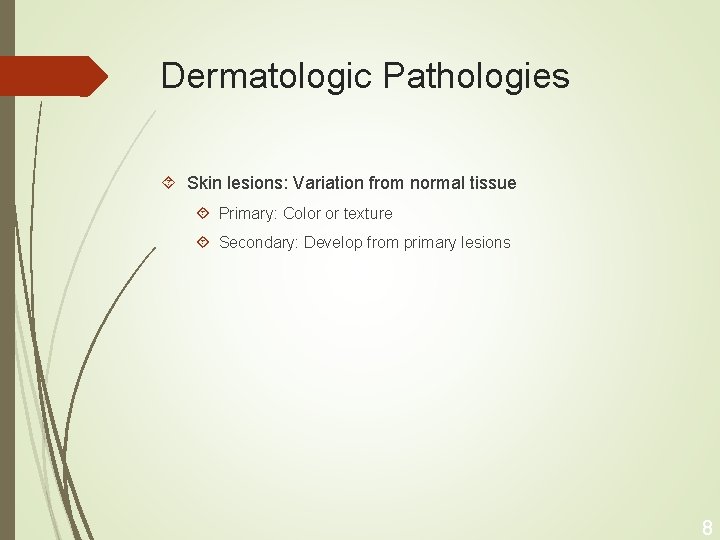 Dermatologic Pathologies

Skin lesions: Variation from normal tissue

Primary: Color or texture

Secondary: Develop from primary lesions

8